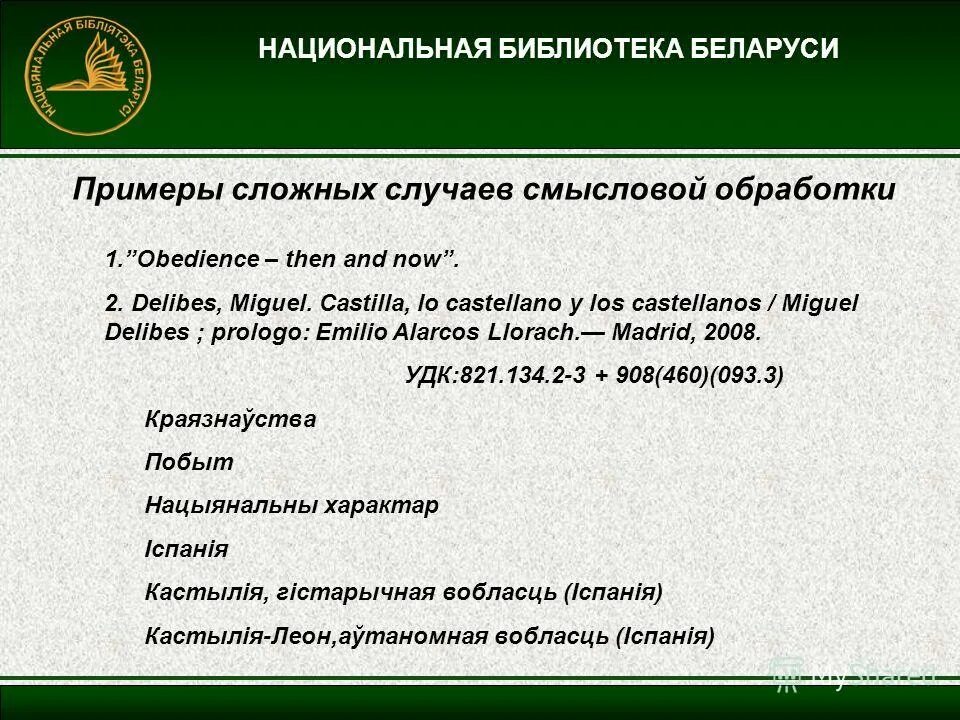 НАЦЫЯНАЛЬНАЯ БІБЛІЯТЭКА БЕЛАРУСІ

НАЦИОНАЛЬНАЯ БИБЛИОТЕКА БЕЛАРУСИ

Примеры сложных случаев смысловой обработки

1.”Obedience – then and now”.

2. Delibes, Miguel. Castilla, lo castellano y los castellanos / Miguel Delibes ; prologo: Emilio Alarcos Llorach.— Madrid, 2008.

УДК:821.134.2-3 + 908(460)(093.3)

Краязнаўства

Побыт

Нацыянальны характар

Іспанія

Кастылія, гістарычная вобласць (Іспанія)

Кастылія-Леон,аўтаномная вобласць (Іспанія)

MyShared